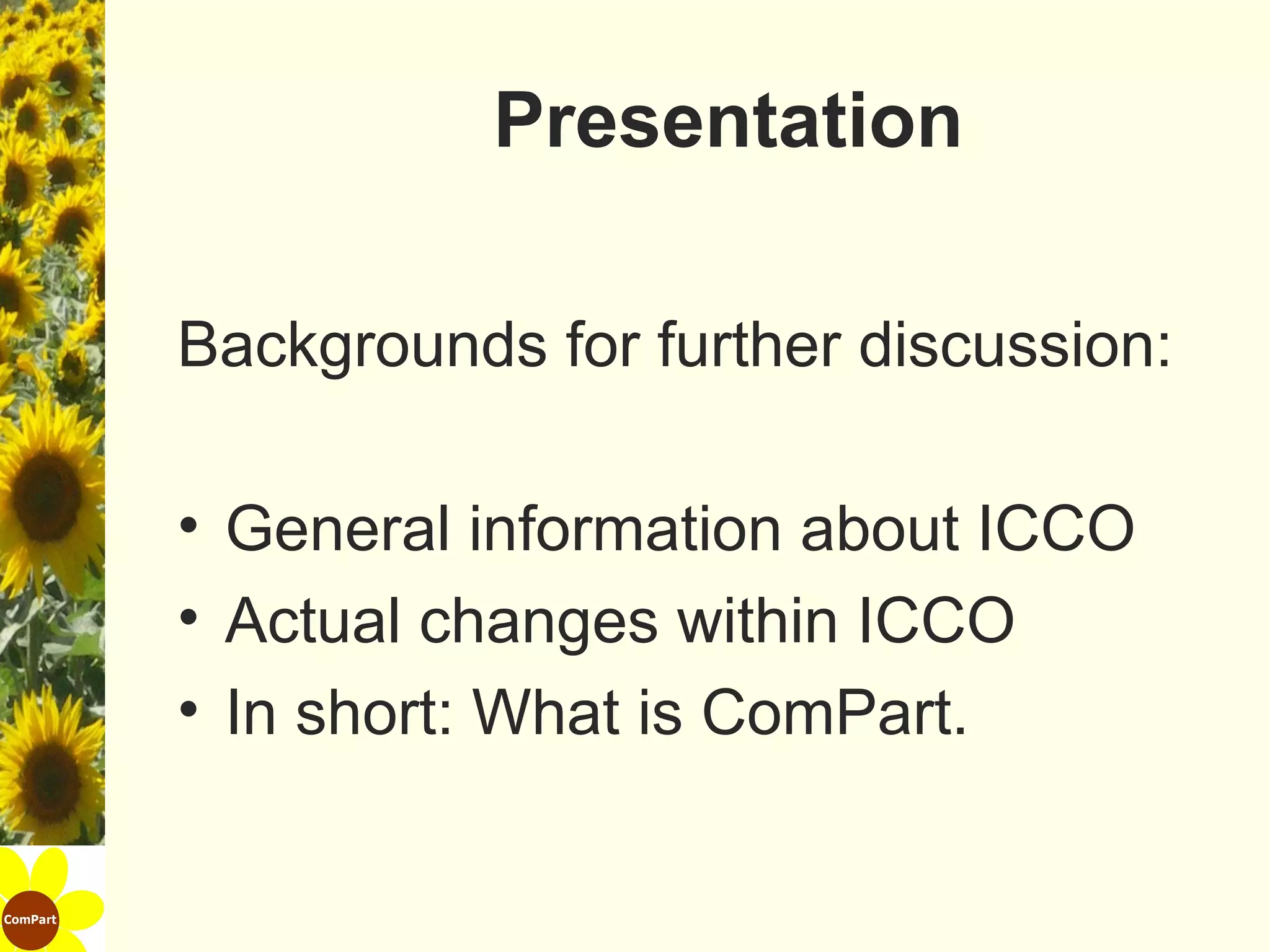 Presentation

Backgrounds for further discussion:

• General information about ICCO
• Actual changes within ICCO
• In short: What is ComPart.

ComPart